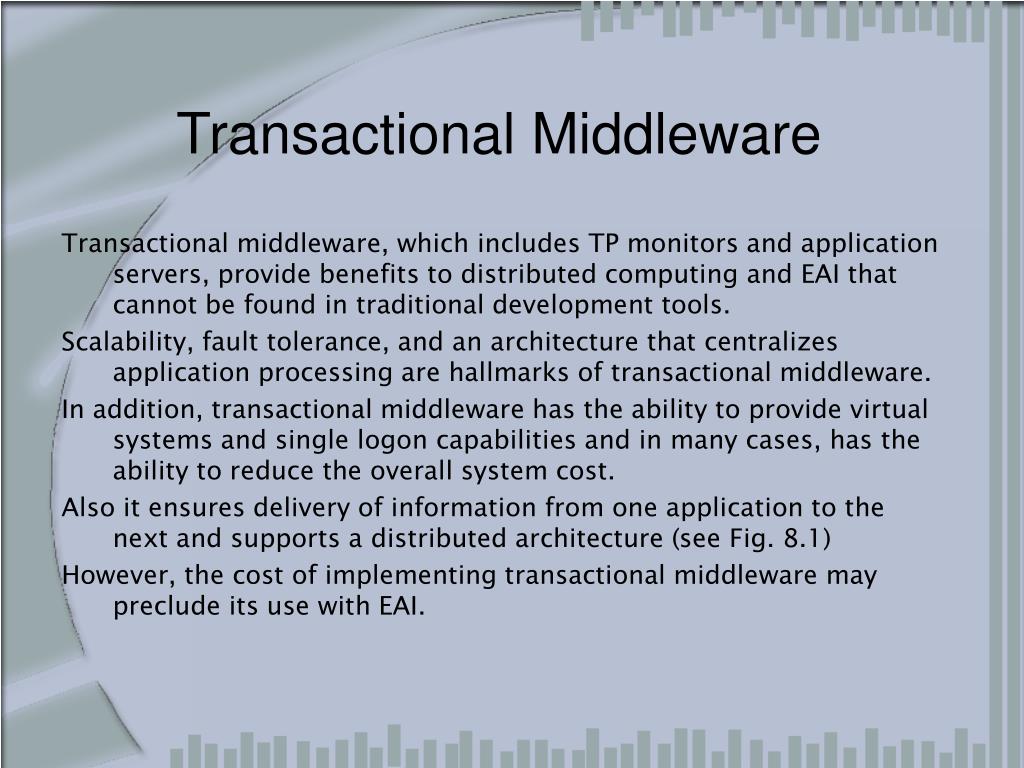 Transactional Middleware

Transactional middleware, which includes TP monitors and application servers, provide benefits to distributed computing and EAI that cannot be found in traditional development tools.

Scalability, fault tolerance, and an architecture that centralizes application processing are hallmarks of transactional middleware.

In addition, transactional middleware has the ability to provide virtual systems and single logon capabilities and in many cases, has the ability to reduce the overall system cost.

Also it ensures delivery of information from one application to the next and supports a distributed architecture (see Fig. 8.1)

However, the cost of implementing transactional middleware may preclude its use with EAI.